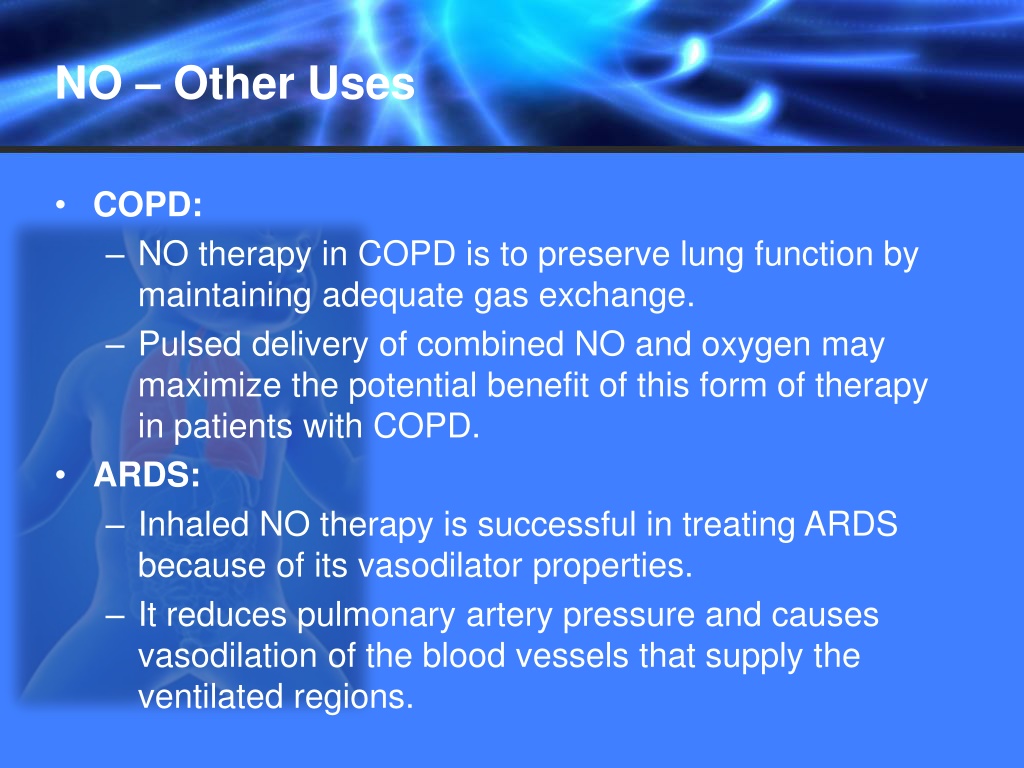 NO – Other Uses

• COPD:
– NO therapy in COPD is to preserve lung function by maintaining adequate gas exchange.
– Pulsed delivery of combined NO and oxygen may maximize the potential benefit of this form of therapy in patients with COPD.
• ARDS:
– Inhaled NO therapy is successful in treating ARDS because of its vasodilator properties.
– It reduces pulmonary artery pressure and causes vasodilation of the blood vessels that supply the ventilated regions.